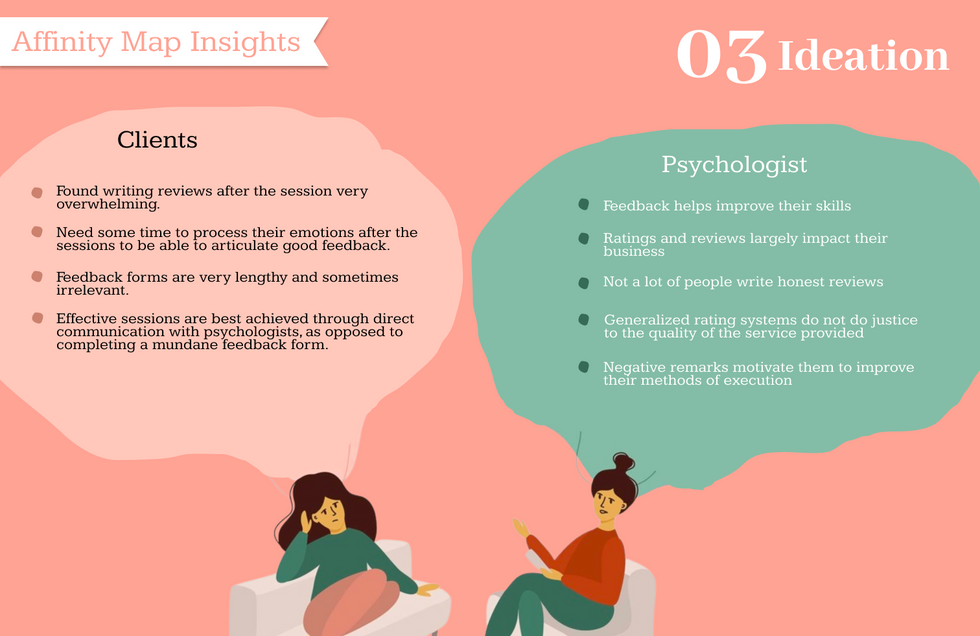 Affinity Map Insights

03 Ideation

Clients

Found writing reviews after the session very overwhelming.

Need some time to process their emotions after the sessions to be able to articulate good feedback.

Feedback forms are very lengthy and sometimes irrelevant.

Effective sessions are best achieved through direct communication with psychologists, as opposed to completing a mundane feedback form.

Psychologist

Feedback helps improve their skills

Ratings and reviews largely impact their business

Not a lot of people write honest reviews

Generalized rating systems do not do justice to the quality of the service provided

Negative remarks motivate them to improve their methods of execution